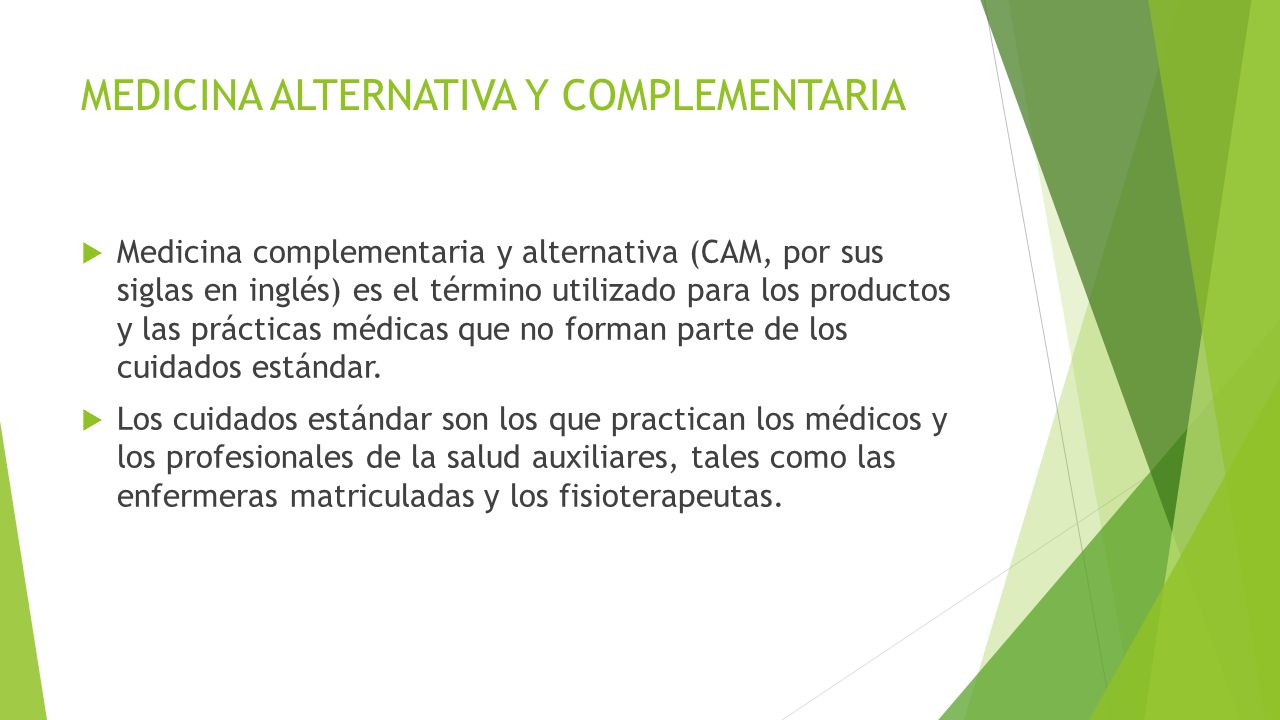 MEDICINA ALTERNATIVA Y COMPLEMENTARIA

Medicina complementaria y alternativa (CAM, por sus siglas en inglés) es el término utilizado para los productos y las prácticas médicas que no forman parte de los cuidados estándar.

Los cuidados estándar son los que practican los médicos y los profesionales de la salud auxiliares, tales como las enfermeras matriculadas y los fisioterapeutas.